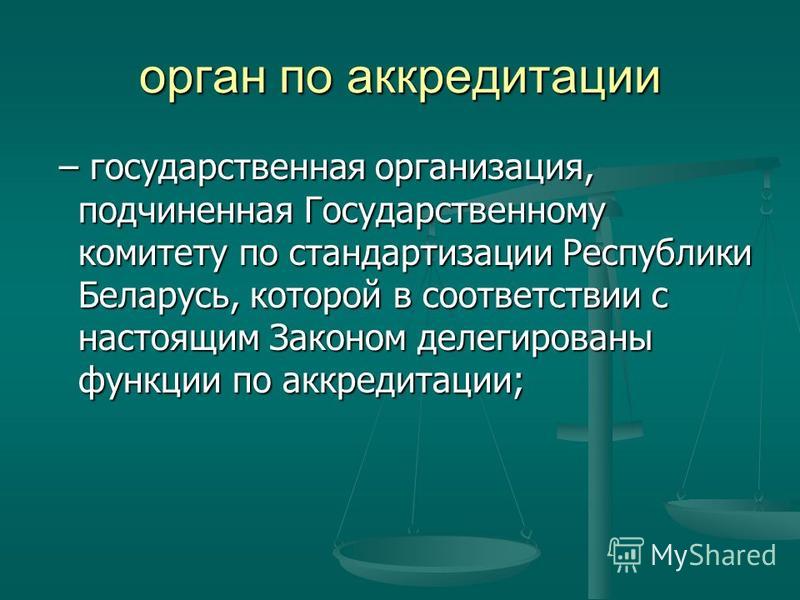 орган по аккредитации

– государственная организация, подчиненная Государственному комитету по стандартизации Республики Беларусь, которой в соответствии с настоящим Законом делегированы функции по аккредитации;

MyShared